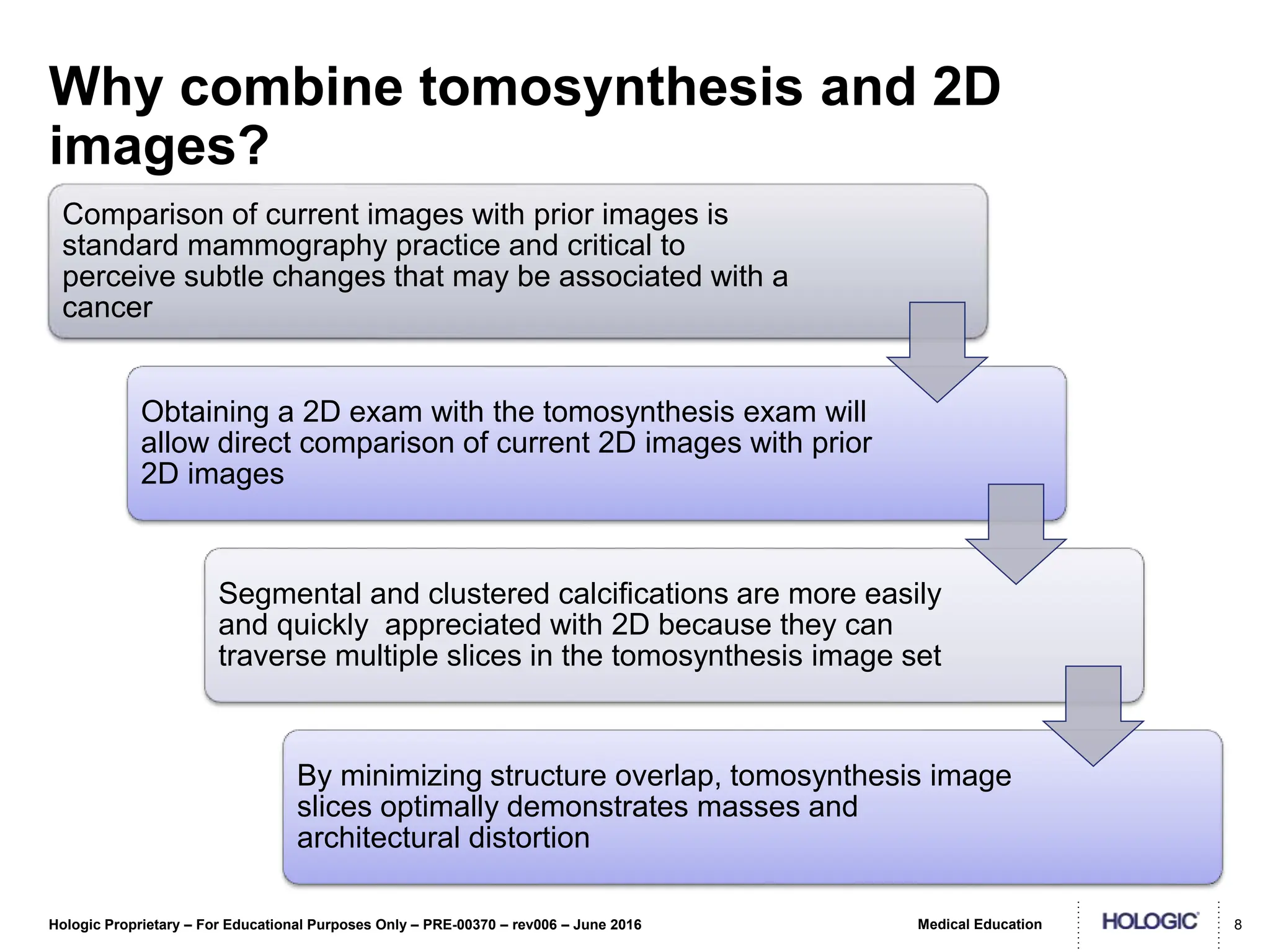 Why combine tomosynthesis and 2D images?

Comparison of current images with prior images is standard mammography practice and critical to perceive subtle changes that may be associated with a cancer

Obtaining a 2D exam with the tomosynthesis exam will allow direct comparison of current 2D images with prior 2D images

Segmental and clustered calcifications are more easily and quickly  appreciated with 2D because they can traverse multiple slices in the tomosynthesis image set

By minimizing structure overlap, tomosynthesis image slices optimally demonstrates masses and architectural distortion

Hologic Proprietary – For Educational Purposes Only – PRE-00370 – rev006 – June 2016

Medical Education

HOLOGIC

8